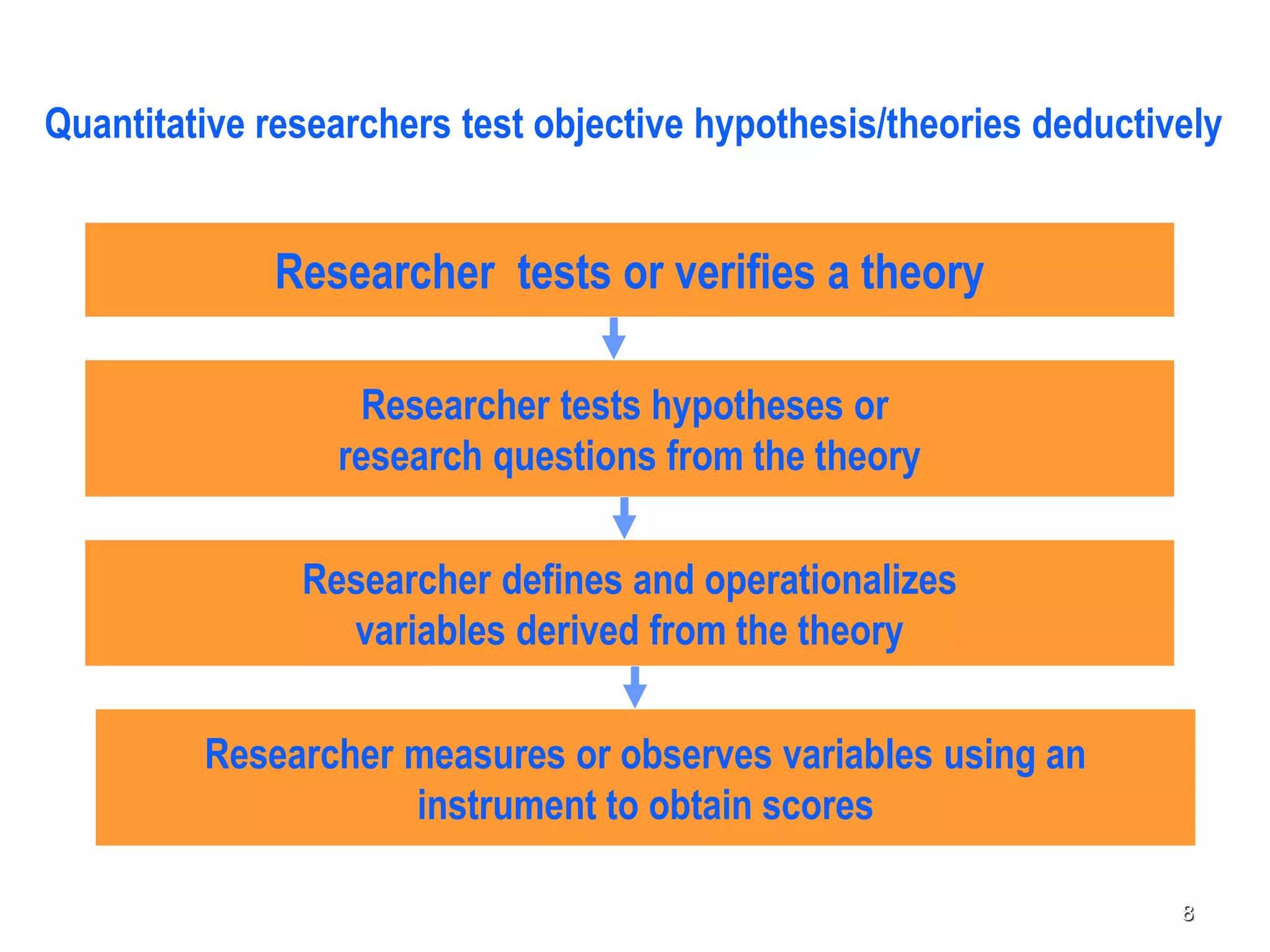 Quantitative researchers test objective hypothesis/theories deductively

Researcher  tests or verifies a theory

Researcher tests hypotheses or research questions from the theory

Researcher defines and operationalizes variables derived from the theory

Researcher measures or observes variables using an instrument to obtain scores

8